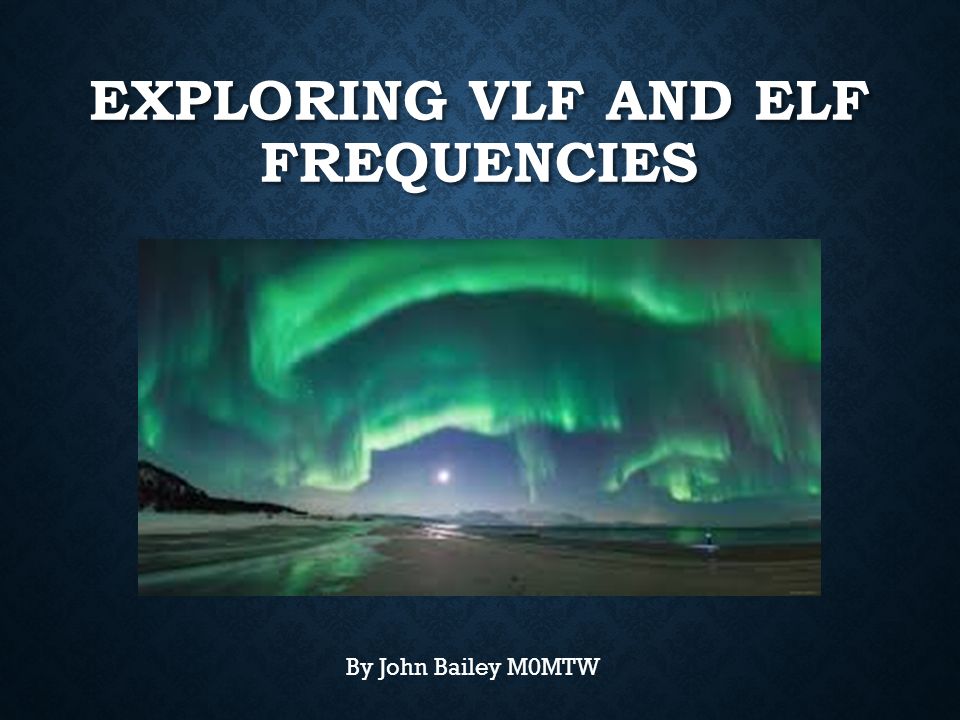 EXPLORING VLF AND ELF FREQUENCIES

By John Bailey M0MTW